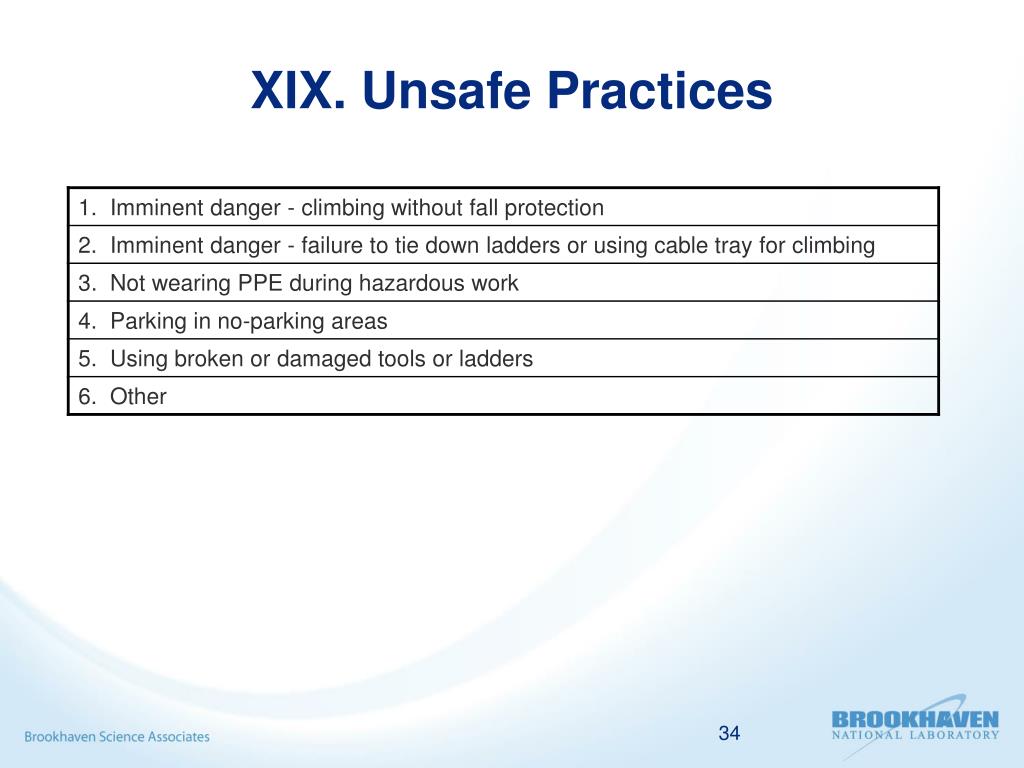 XIX. Unsafe Practices

| 1. Imminent danger - climbing without fall protection |
|---|
| 2. Imminent danger - failure to tie down ladders or using cable tray for climbing |
| 3. Not wearing PPE during hazardous work |
| 4. Parking in no-parking areas |
| 5. Using broken or damaged tools or ladders |
| 6. Other |

Brookhaven Science Associates

34

BROOKHAVEN NATIONAL LABORATORY